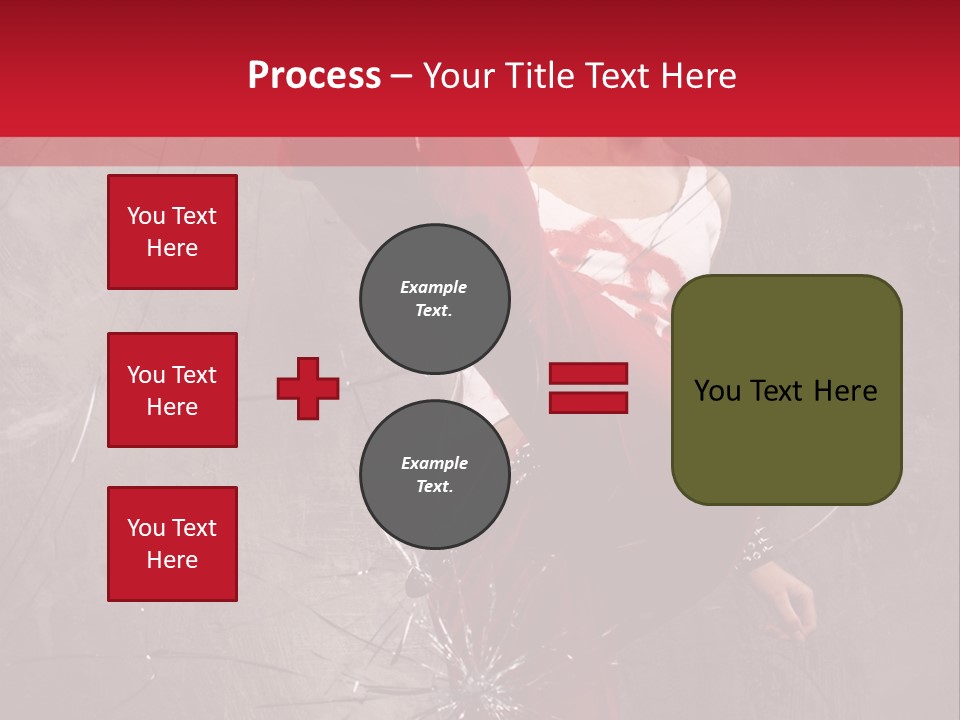 Process – Your Title Text Here

You Text Here

You Text Here

You Text Here

Example Text.

Example Text.

You Text Here